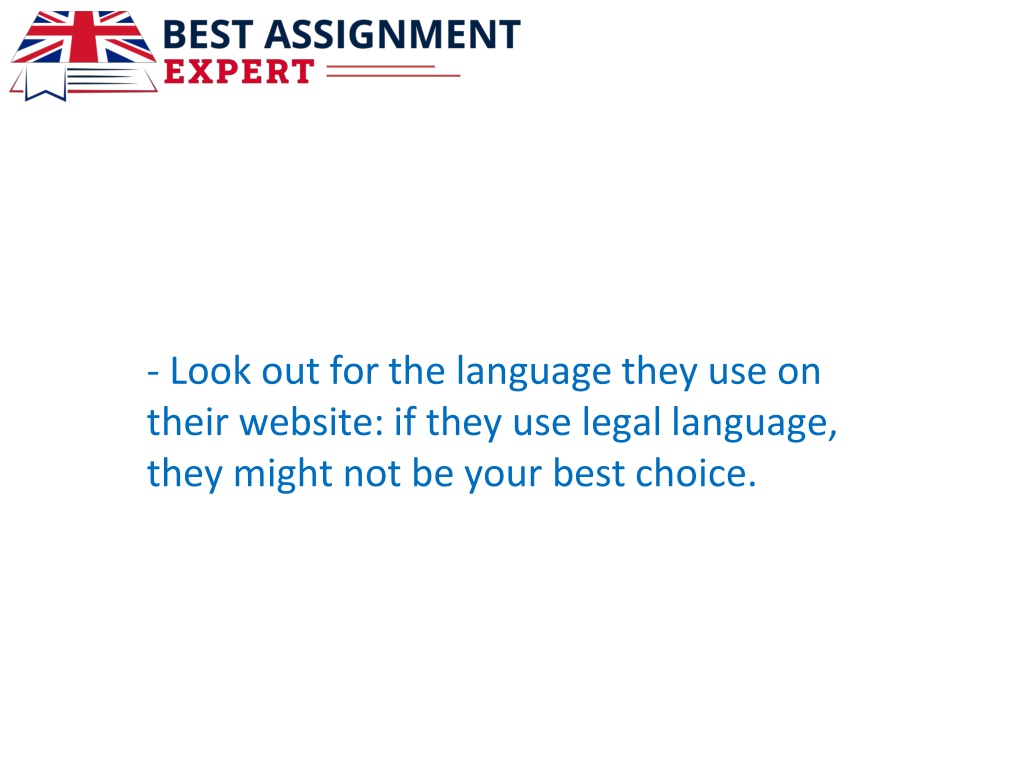 BEST ASSIGNMENT
EXPERT

- Look out for the language they use on their website: if they use legal language, they might not be your best choice.